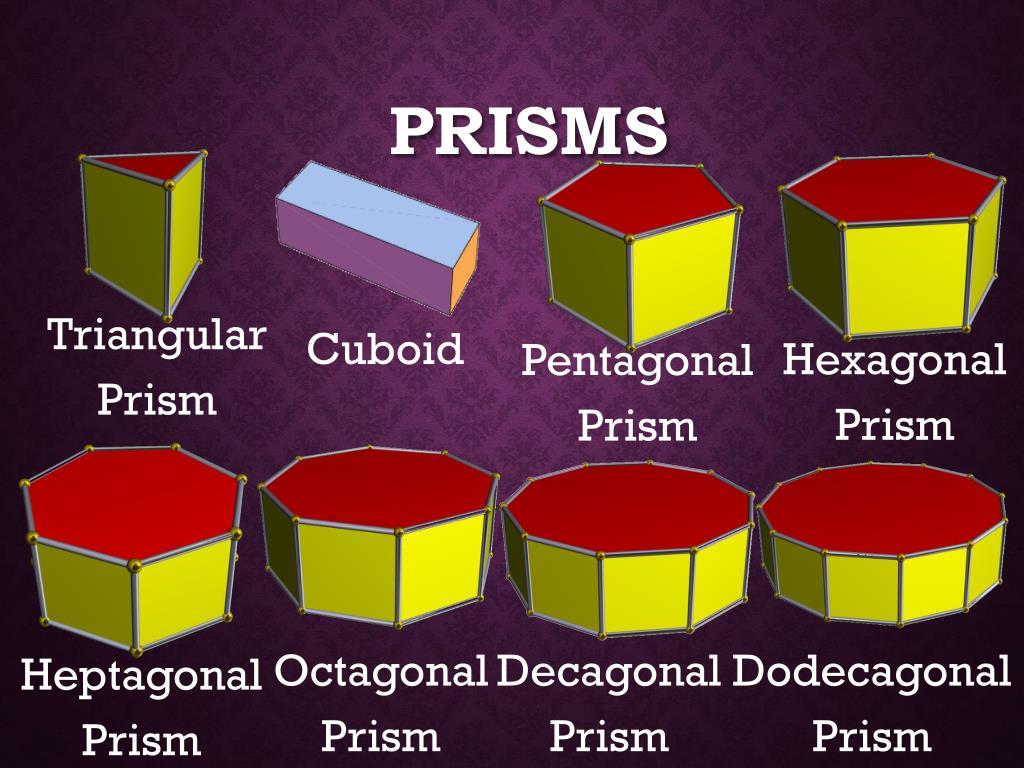 PRISMS

Triangular Prism

Cuboid

Pentagonal Prism

Hexagonal Prism

Heptagonal Prism

Octagonal Prism

Decagonal Prism

Dodecagonal Prism